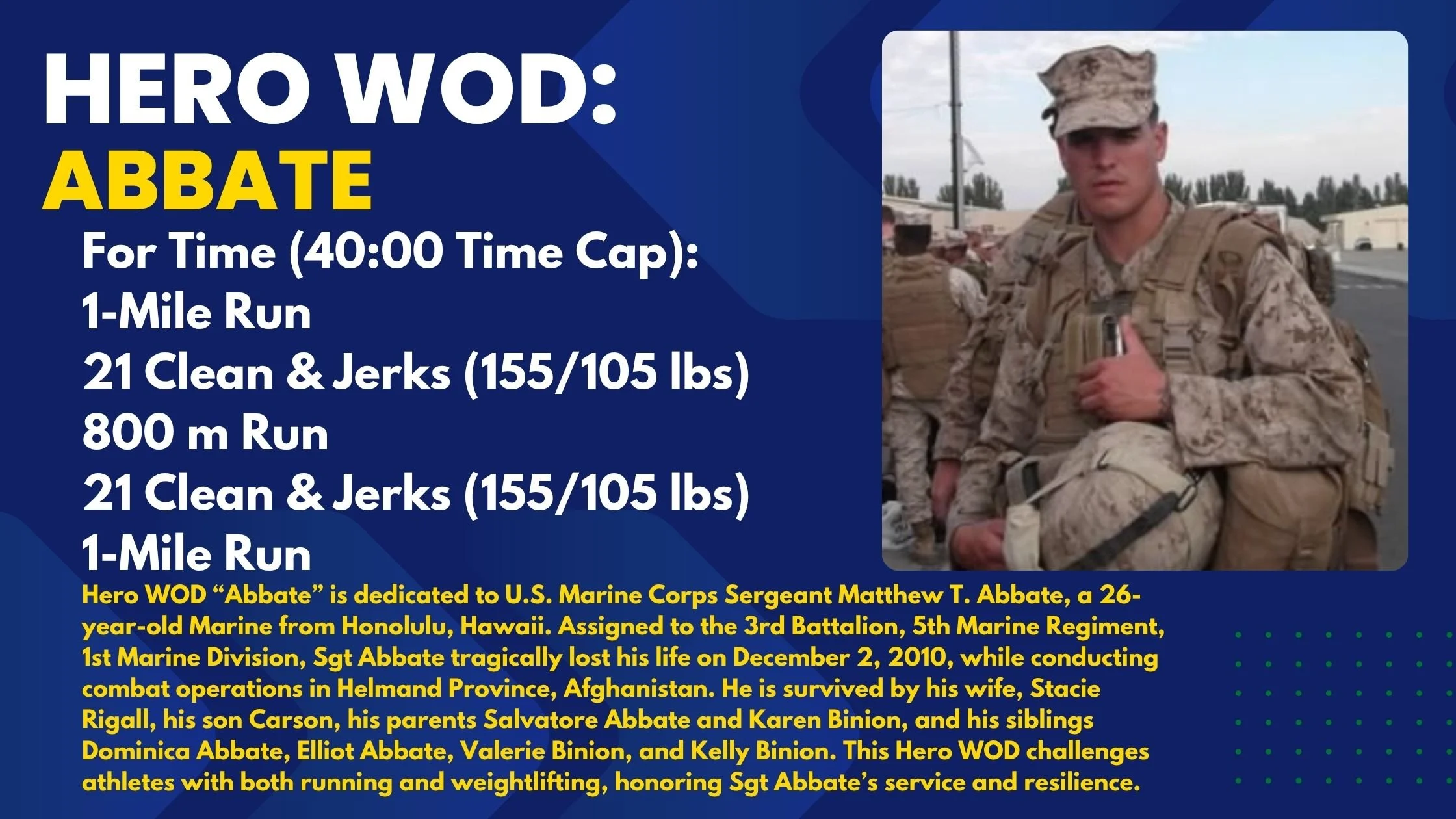 HERO WOD:
ABBATE

For Time (40:00 Time Cap):
1-Mile Run
21 Clean & Jerks (155/105 lbs)
800 m Run
21 Clean & Jerks (155/105 lbs)
1-Mile Run

Hero WOD “Abbate” is dedicated to U.S. Marine Corps Sergeant Matthew T. Abbate, a 26-year-old Marine from Honolulu, Hawaii. Assigned to the 3rd Battalion, 5th Marine Regiment, 1st Marine Division, Sgt Abbate tragically lost his life on December 2, 2010, while conducting combat operations in Helmand Province, Afghanistan. He is survived by his wife, Stacie Rigall, his son Carson, his parents Salvatore Abbate and Karen Binion, and his siblings Dominica Abbate, Elliot Abbate, Valerie Binion, and Kelly Binion. This Hero WOD challenges athletes with both running and weightlifting, honoring Sgt Abbate’s service and resilience.